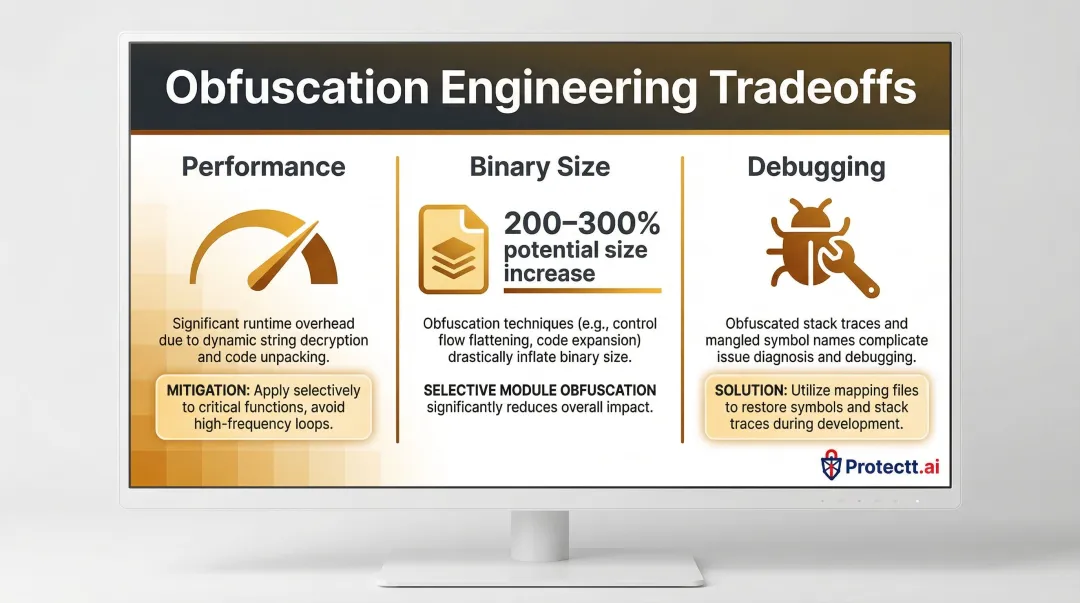 Obfuscation Engineering Tradeoffs

Performance

Significant runtime overhead due to dynamic string decryption and code unpacking.

MITIGATION: Apply selectively to critical functions, avoid high-frequency loops.

Binary Size

200–300% potential size increase

Obfuscation techniques (e.g., control flow flattening, code expansion) drastically inflate binary size.

SELECTIVE MODULE OBFUSCATION significantly reduces overall impact.

Debugging

Obfuscated stack traces and mangled symbol names complicate issue diagnosis and debugging.

SOLUTION: Utilize mapping files to restore symbols and stack traces during development.

Protectt.ai